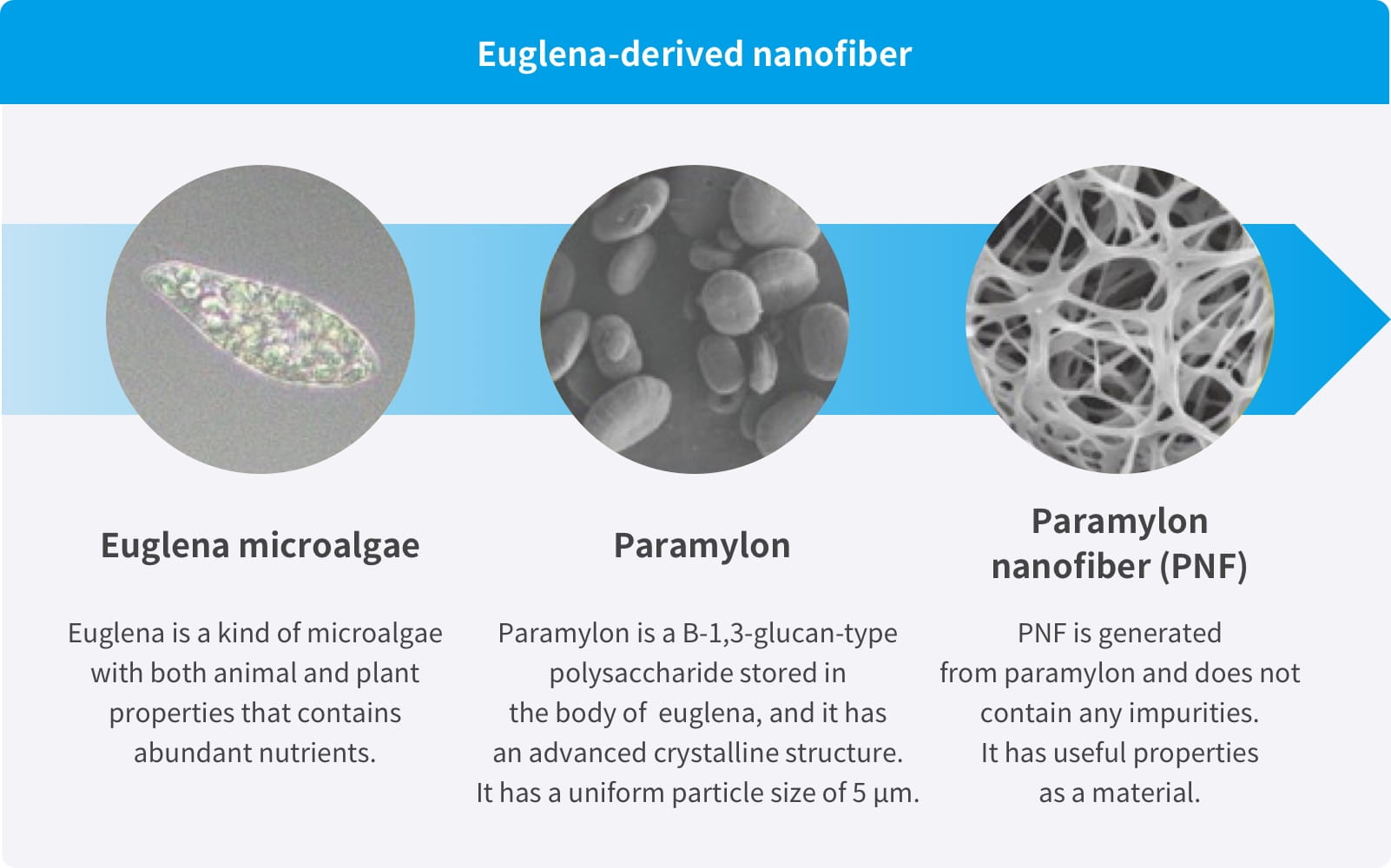 Euglena-derived nanofiber

Euglena microalgae

Euglena is a kind of microalgae with both animal and plant properties that contains abundant nutrients.

Paramylon

Paramylon is a B-1,3-glucan-type polysaccharide stored in the body of euglena, and it has an advanced crystalline structure. It has a uniform particle size of 5 μm.

Paramylon nanofiber (PNF)

PNF is generated from paramylon and does not contain any impurities. It has useful properties as a material.